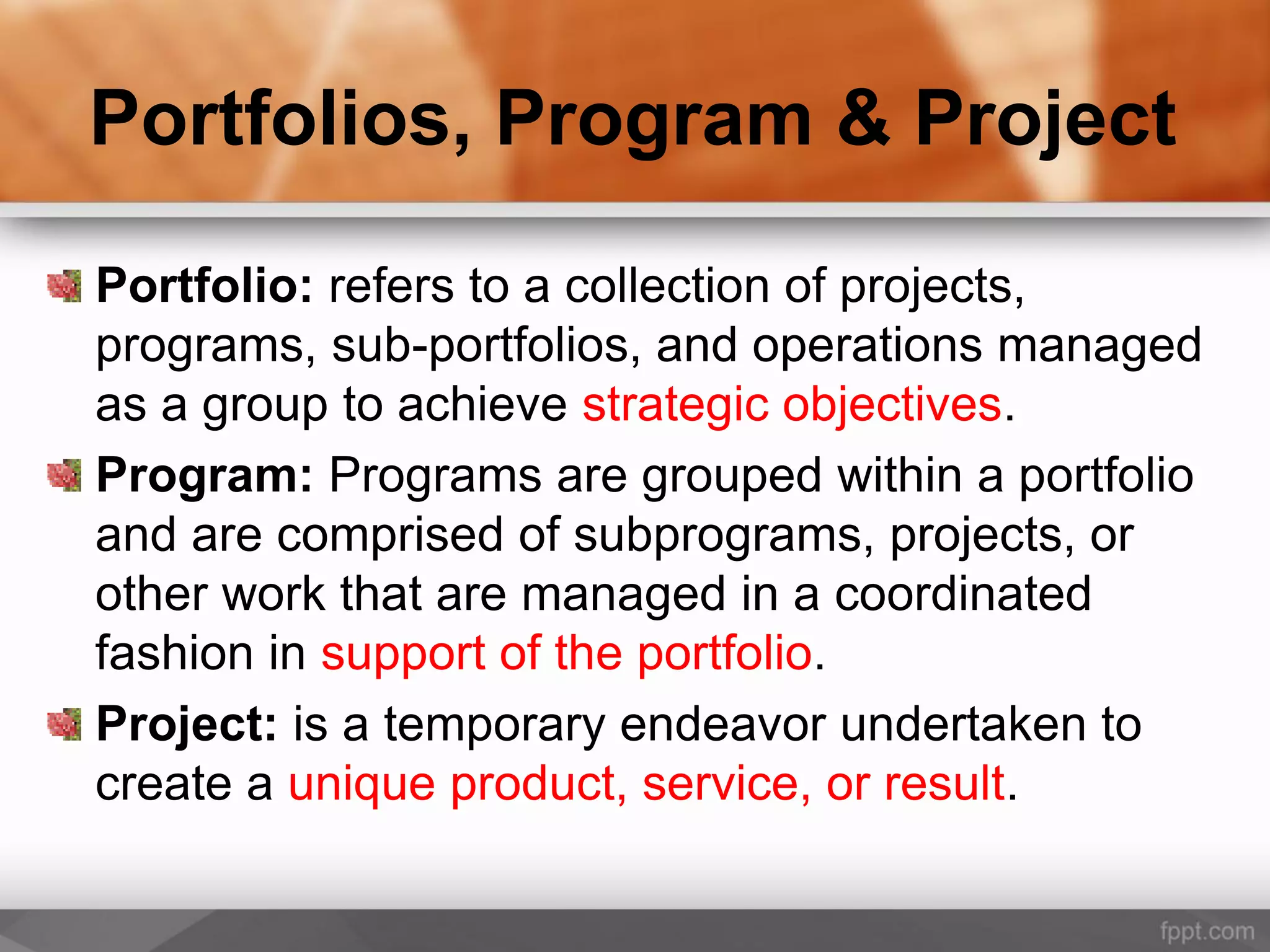 Portfolios, Program & Project

Portfolio: refers to a collection of projects, programs, sub-portfolios, and operations managed as a group to achieve strategic objectives.

Program: Programs are grouped within a portfolio and are comprised of subprograms, projects, or other work that are managed in a coordinated fashion in support of the portfolio.

Project: is a temporary endeavor undertaken to create a unique product, service, or result.

fppt.com